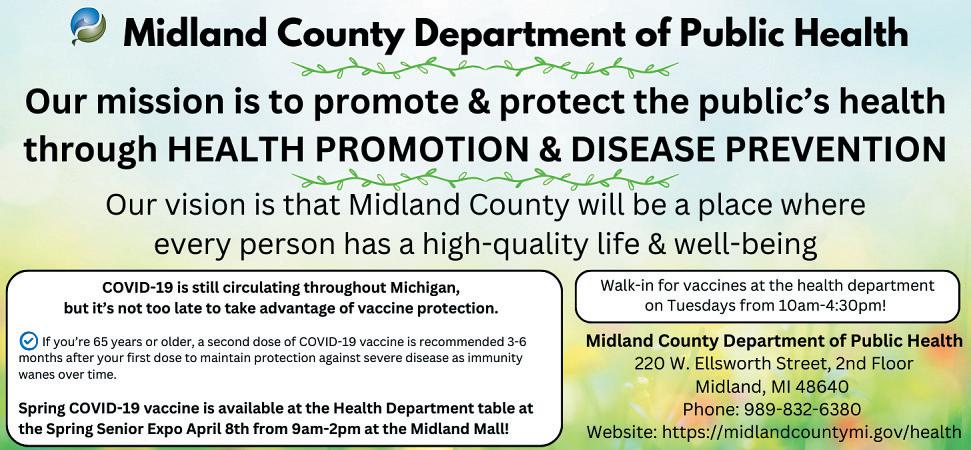 Midland County Department of Public Health

Our mission is to promote & protect the public's health through HEALTH PROMOTION & DISEASE PREVENTION

Our vision is that Midland County will be a place where every person has a high-quality life & well-being

COVID-19 is still circulating throughout Michigan, but it's not too late to take advantage of vaccine protection.

If you're 65 years or older, a second dose of COVID-19 vaccine is recommended 3-6 months after your first dose to maintain protection against severe disease as immunity wanes over time.

Spring COVID-19 vaccine is available at the Health Department table at the Spring Senior Expo April 8th from 9am-2pm at the Midland Mall!

Walk-in for vaccines at the health department on Tuesdays from 10am-4:30pm!

Midland County Department of Public Health
220 W. Ellsworth Street, 2nd Floor
Midland, MI 48640
Phone: 989-832-6380
Website: https://midlandcountymi.gov/health